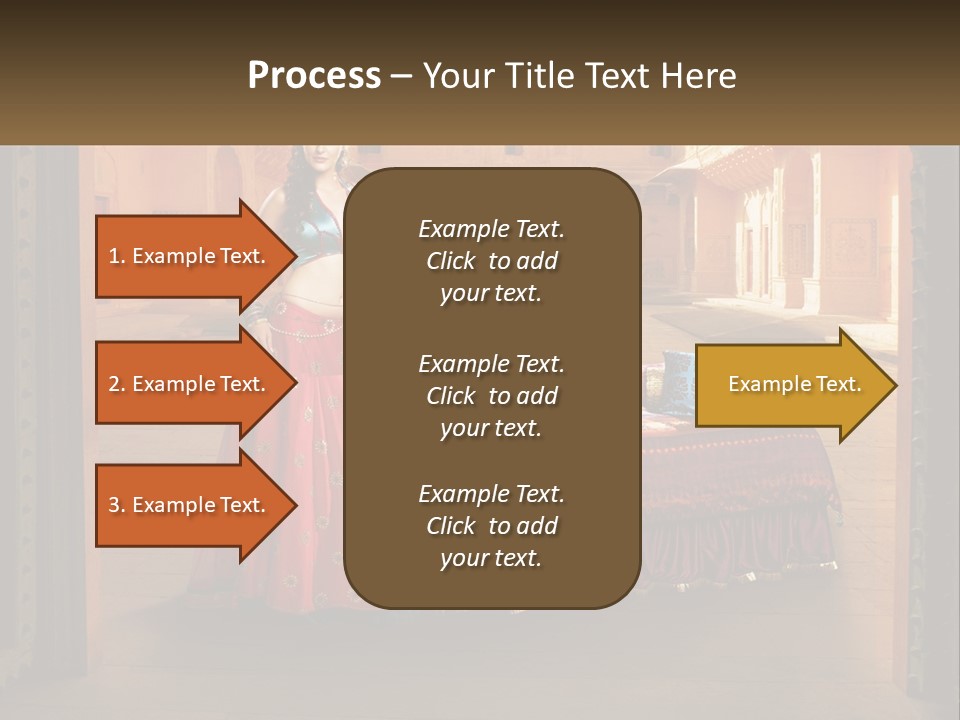 Process – Your Title Text Here

1. Example Text.

2. Example Text.

3. Example Text.

Example Text. Click to add your text.

Example Text. Click to add your text.

Example Text. Click to add your text.

Example Text.